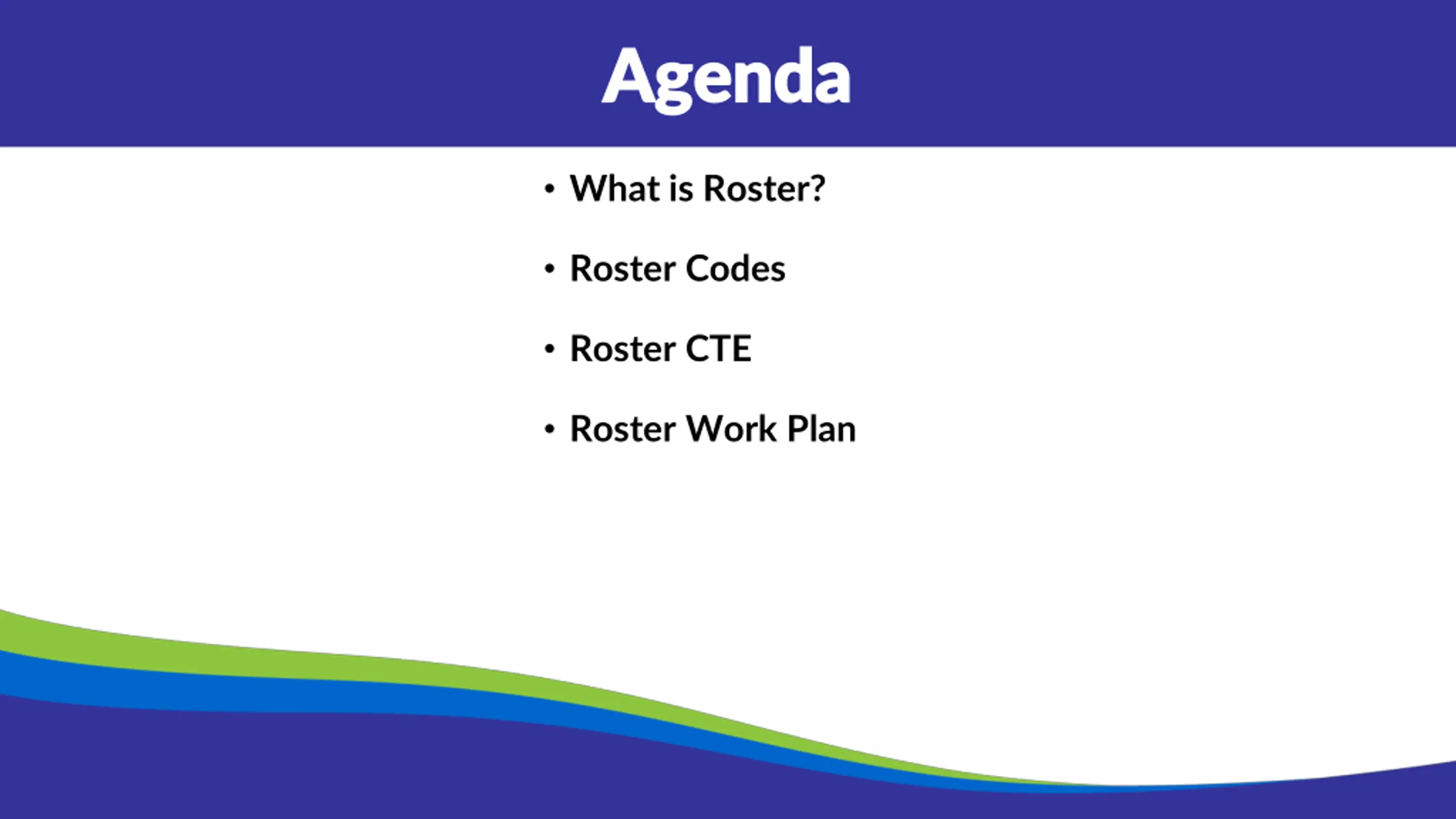 Agenda

• What is Roster?

• Roster Codes

• Roster CTE

• Roster Work Plan